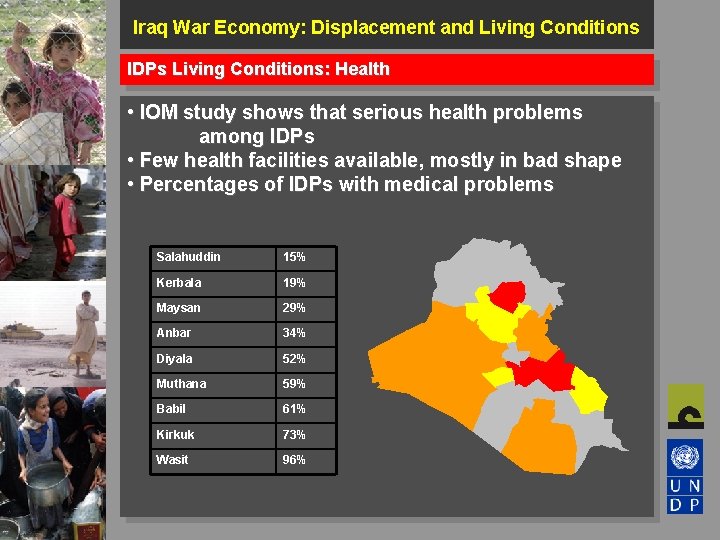 Iraq War Economy: Displacement and Living Conditions

IDPs Living Conditions: Health

• IOM study shows that serious health problems among IDPs
• Few health facilities available, mostly in bad shape
• Percentages of IDPs with medical problems

| Salahuddin | 15% |
|---|---|
| Kerbala | 19% |
| Maysan | 29% |
| Anbar | 34% |
| Diyala | 52% |
| Muthana | 59% |
| Babil | 61% |
| Kirkuk | 73% |
| Wasit | 96% |

U N
D P